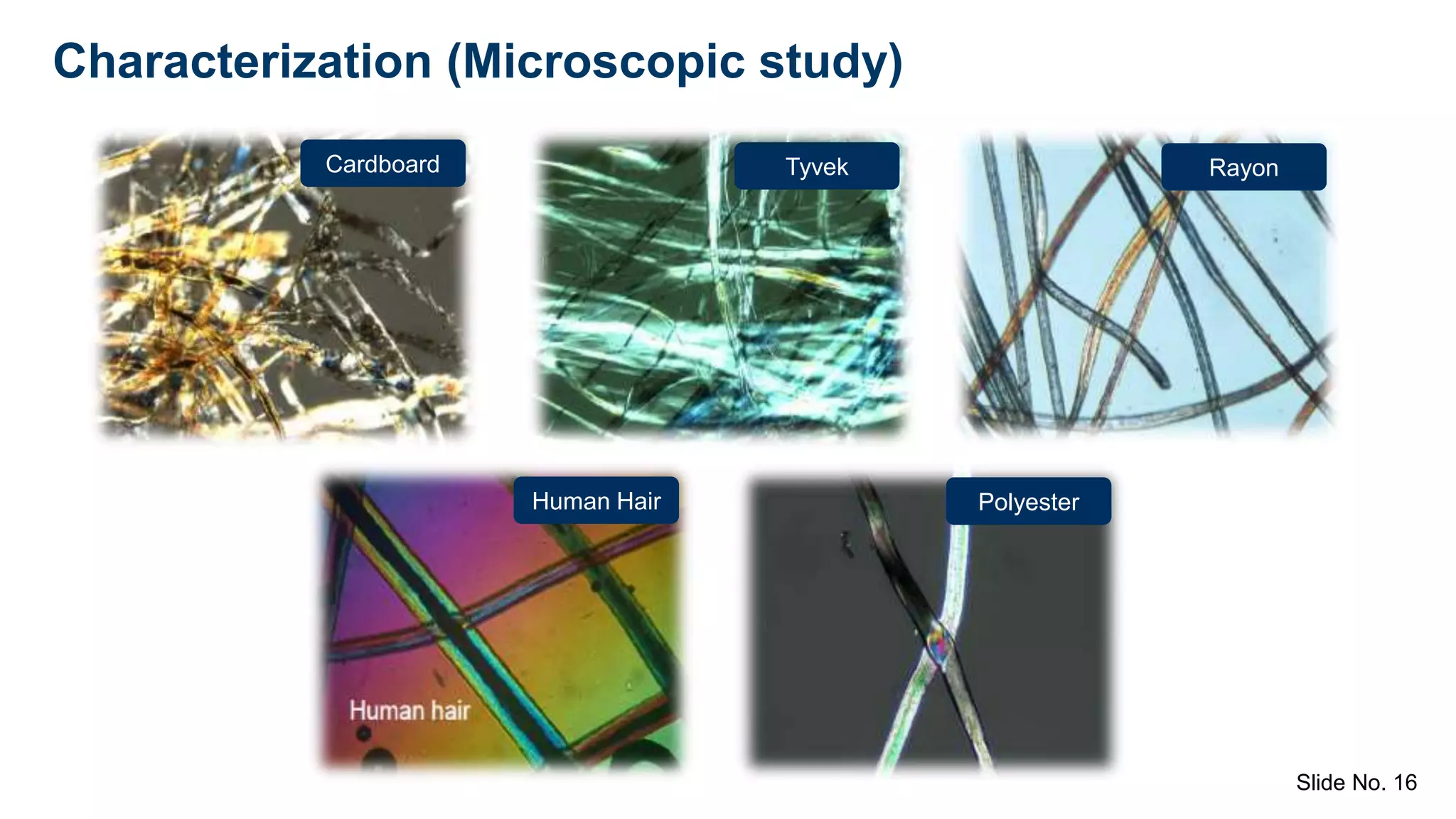 Characterization (Microscopic study)

Cardboard

Tyvek

Rayon

Human Hair

Human hair

Polyester

Slide No. 16